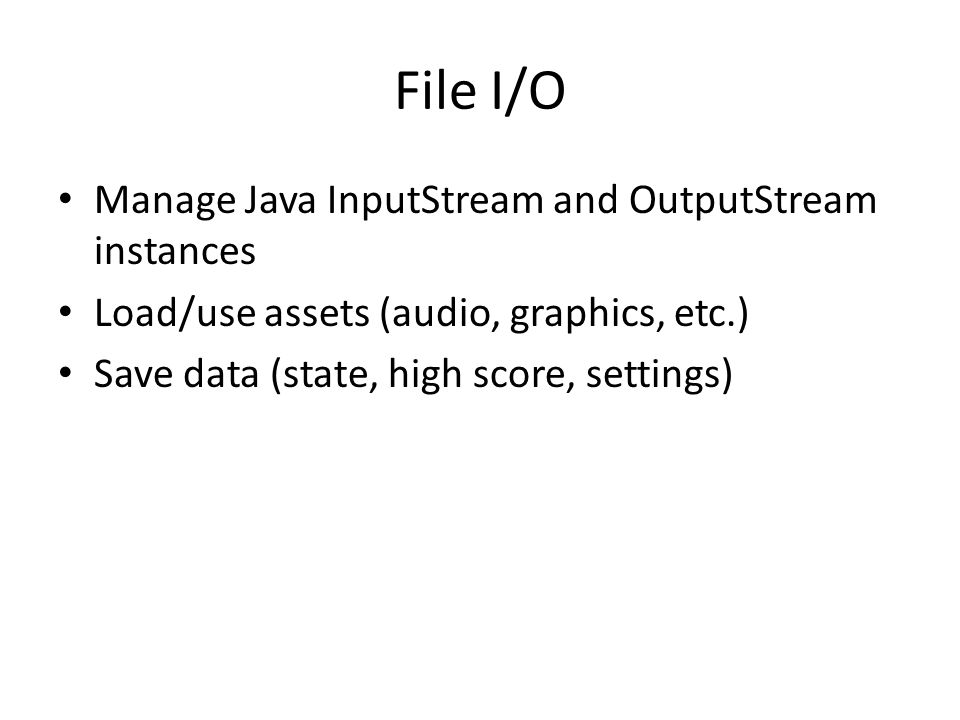 File I/O

• Manage Java InputStream and OutputStream instances
• Load/use assets (audio, graphics, etc.)
• Save data (state, high score, settings)